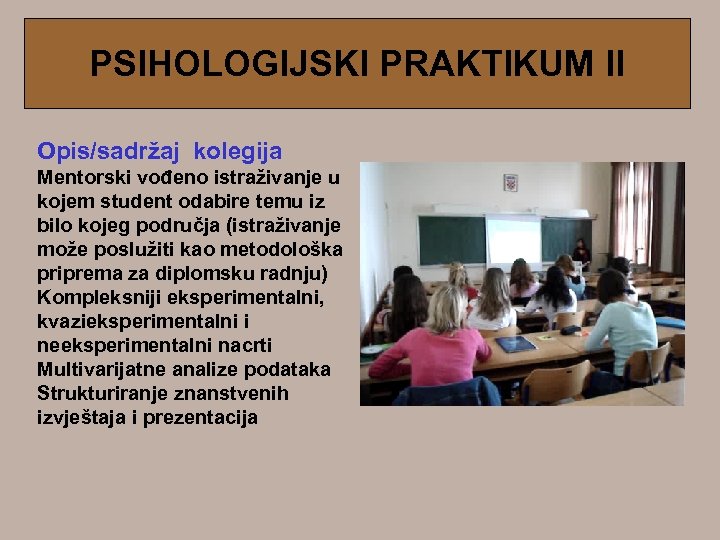 PSIHOLOGIJSKI PRAKTIKUM II

Opis/sadržaj kolegija

Mentorski vođeno istraživanje u kojem student odabire temu iz bilo kojeg područja (istraživanje može poslužiti kao metodološka priprema za diplomsku radnju)

Kompleksniji eksperimentalni, kvazieksperimentalni i neeksperimentalni nacrti

Multivarijatne analize podataka

Strukturiranje znanstvenih izvještaja i prezentacija